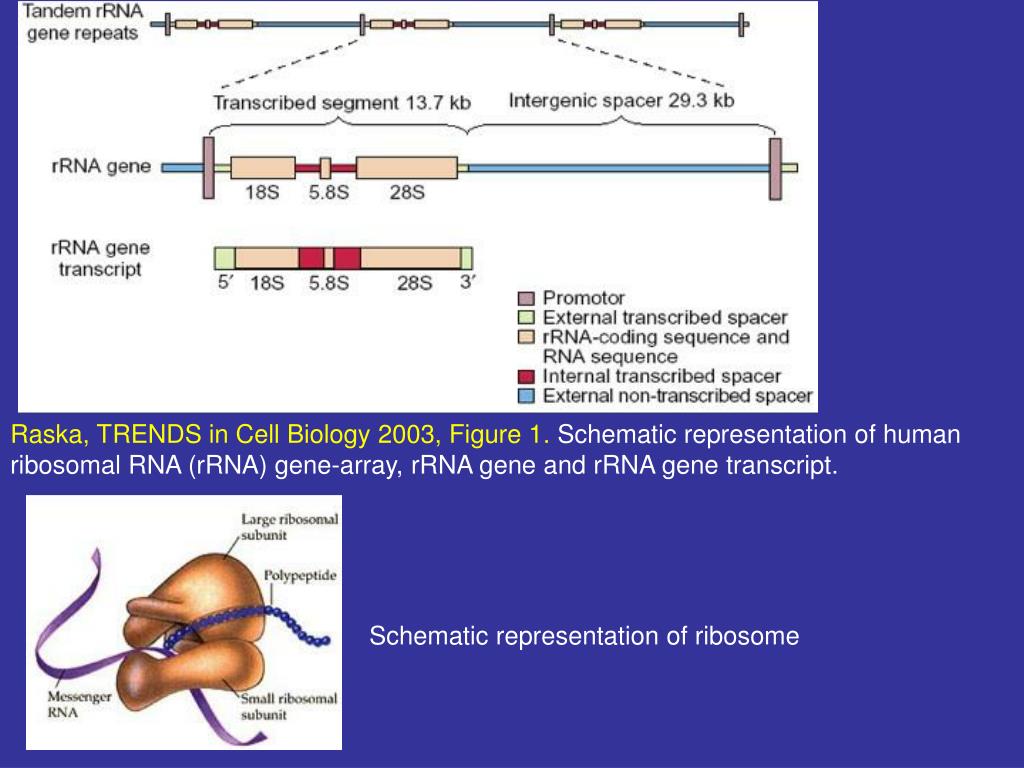 Tandem rRNA gene repeats

Transcribed segment 13.7 kb

Intergenic spacer 29.3 kb

rRNA gene

18S 5.8S 28S

rRNA gene transcript

5′ 18S 5.8S 28S 3′

Promotor
External transcribed spacer
rRNA-coding sequence and RNA sequence
Internal transcribed spacer
External non-transcribed spacer

Raska, TRENDS in Cell Biology 2003, Figure 1. Schematic representation of human ribosomal RNA (rRNA) gene-array, rRNA gene and rRNA gene transcript.

Large ribosomal subunit

Polypeptide

Messenger RNA

Small ribosomal subunit

Schematic representation of ribosome